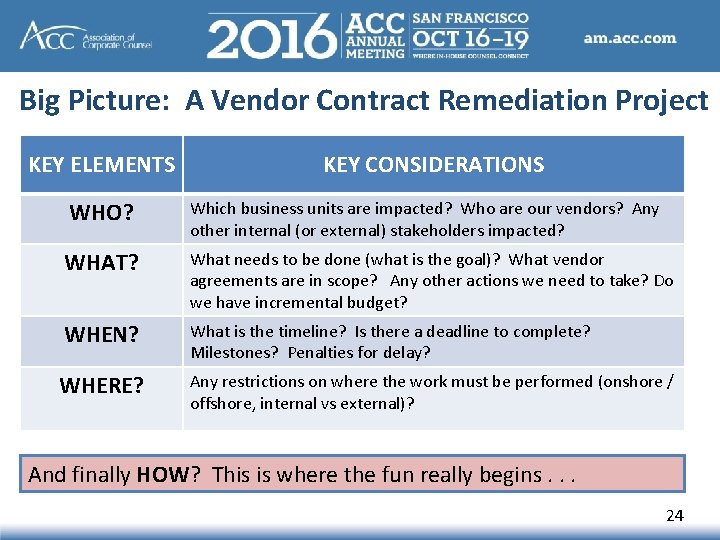 ACC Association of Corporate Counsel

2016 ACC ANNUAL MEETING SAN FRANCISCO OCT 16–19 WHERE IN-HOUSE COUNSEL CONNECT

am.acc.com

Big Picture: A Vendor Contract Remediation Project

| KEY ELEMENTS | KEY CONSIDERATIONS |
|---|---|
| WHO? | Which business units are impacted? Who are our vendors? Any other internal (or external) stakeholders impacted? |
| WHAT? | What needs to be done (what is the goal)? What vendor agreements are in scope? Any other actions we need to take? Do we have incremental budget? |
| WHEN? | What is the timeline? Is there a deadline to complete? Milestones? Penalties for delay? |
| WHERE? | Any restrictions on where the work must be performed (onshore / offshore, internal vs external)? |

And finally HOW? This is where the fun really begins . . .

24